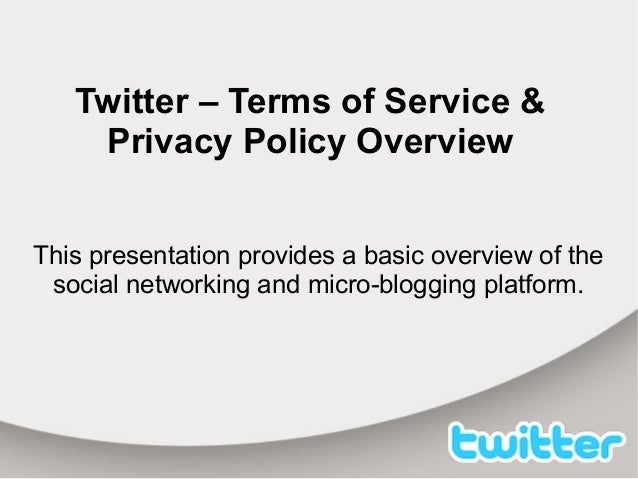 Twitter – Terms of Service & Privacy Policy Overview

This presentation provides a basic overview of the social networking and micro-blogging platform.

twitter